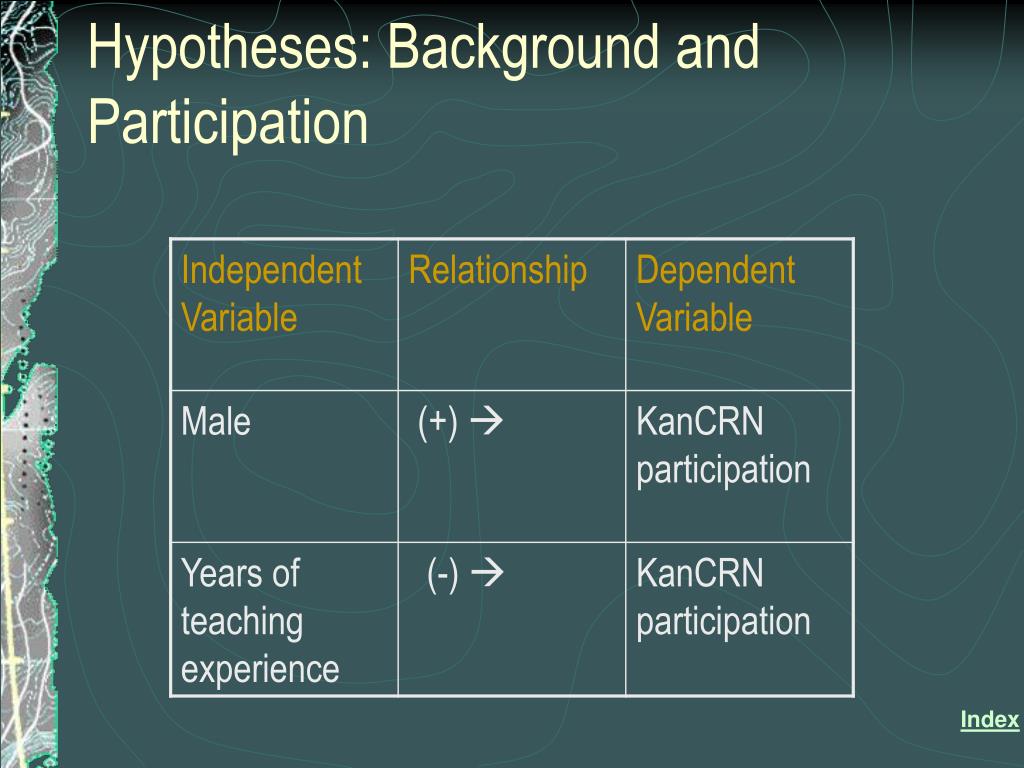 Hypotheses: Background and Participation

| Independent Variable | Relationship | Dependent Variable |
|---|---|---|
| Male | (+) → | KanCRN participation |
| Years of teaching experience | (-) → | KanCRN participation |

Index